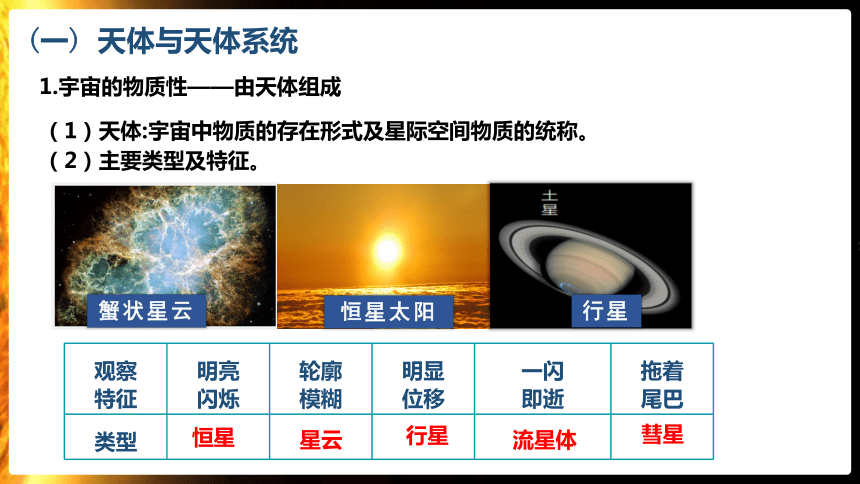 （一）天体与天体系统

1.宇宙的物质性——由天体组成

（1）天体:宇宙中物质的存在形式及星际空间物质的统称。
（2）主要类型及特征。

蟹状星云

恒星太阳

土星

行星

| 观察特征 | 明亮闪烁 | 轮廓模糊 | 明显位移 | 一闪即逝 | 拖着尾巴 |
|---|---|---|---|---|---|
| 类型 | 恒星 | 星云 | 行星 | 流星体 | 彗星 |